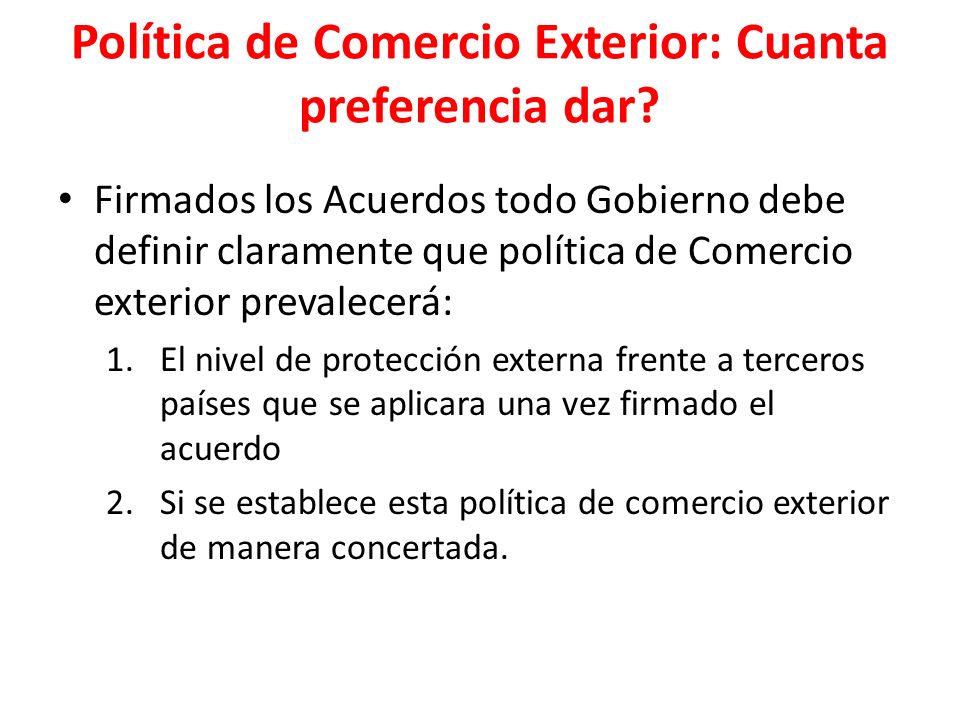 Política de Comercio Exterior: Cuanta preferencia dar?

• Firmados los Acuerdos todo Gobierno debe definir claramente que política de Comercio exterior prevalecerá:

1. El nivel de protección externa frente a terceros países que se aplicara una vez firmado el acuerdo

2. Si se establece esta política de comercio exterior de manera concertada.